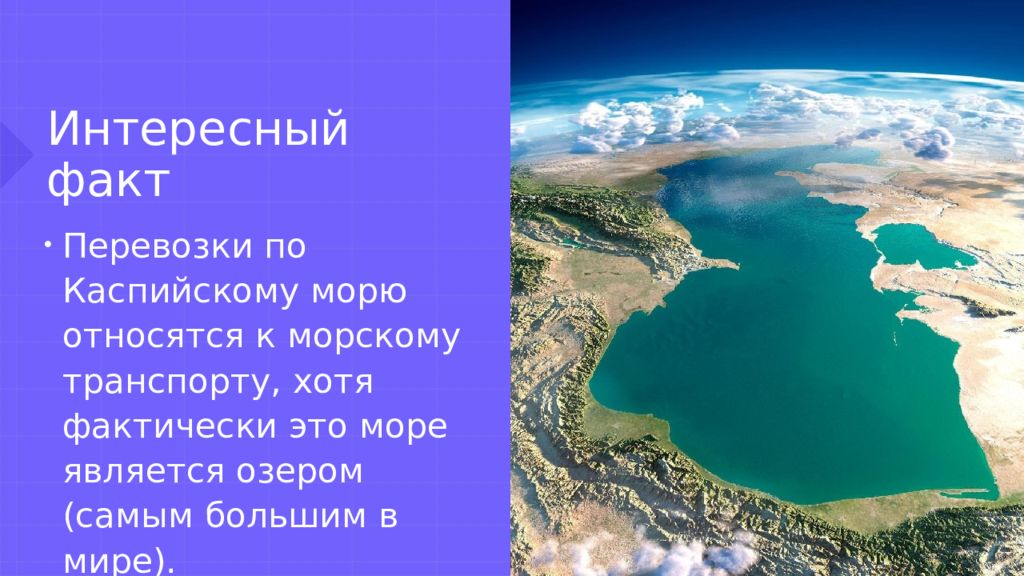 Интересный факт

• Перевозки по Каспийскому морю относятся к морскому транспорту, хотя фактически это море является озером (самым большим в мире).